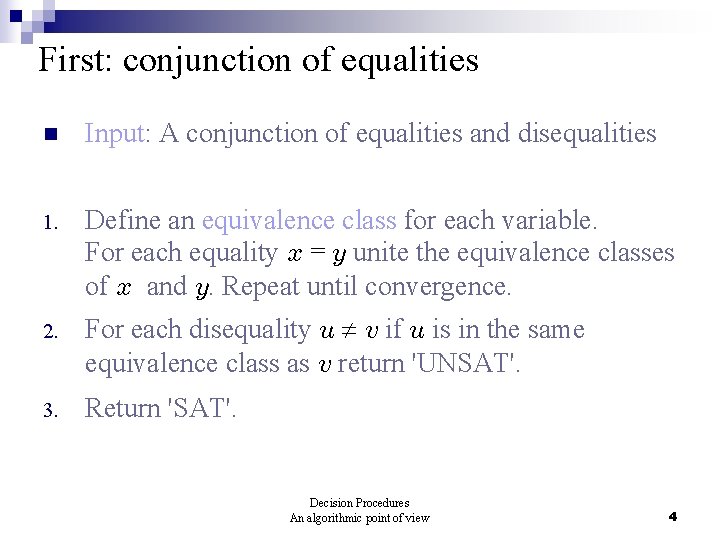 First: conjunction of equalities

Input: A conjunction of equalities and disequalities

1. Define an equivalence class for each variable. For each equality $x = y$ unite the equivalence classes of $x$ and $y$. Repeat until convergence.

2. For each disequality $u \neq v$ if $u$ is in the same equivalence class as $v$ return 'UNSAT'.

3. Return 'SAT'.

Decision Procedures
An algorithmic point of view

4